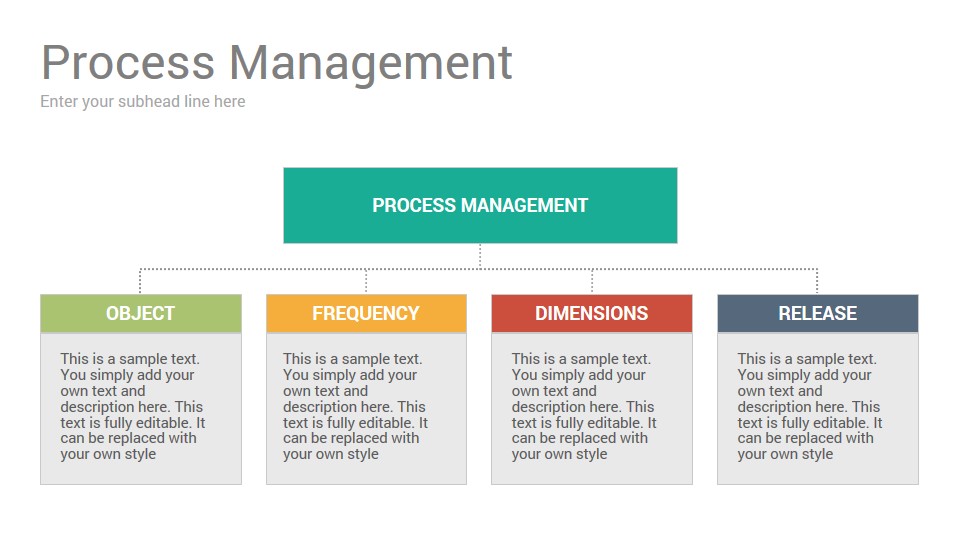 Process Management

Enter your subhead line here

PROCESS MANAGEMENT

OBJECT

This is a sample text. You simply add your own text and description here. This text is fully editable. It can be replaced with your own style

FREQUENCY

This is a sample text. You simply add your own text and description here. This text is fully editable. It can be replaced with your own style

DIMENSIONS

This is a sample text. You simply add your own text and description here. This text is fully editable. It can be replaced with your own style

RELEASE

This is a sample text. You simply add your own text and description here. This text is fully editable. It can be replaced with your own style